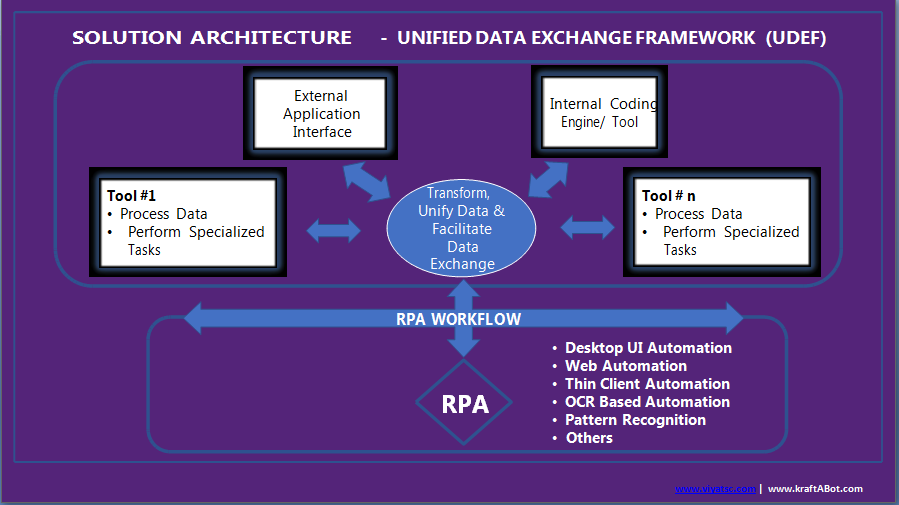 SOLUTION ARCHITECTURE - UNIFIED DATA EXCHANGE FRAMEWORK (UDEF)

External Application Interface

Internal Coding Engine/ Tool

Tool #1
• Process Data
• Perform Specialized Tasks

Transform, Unify Data & Facilitate Data Exchange

Tool # n
• Process Data
• Perform Specialized Tasks

RPA WORKFLOW

RPA

• Desktop UI Automation
• Web Automation
• Thin Client Automation
• OCR Based Automation
• Pattern Recognition
• Others

www.viyatsc.com | www.kraftABot.com